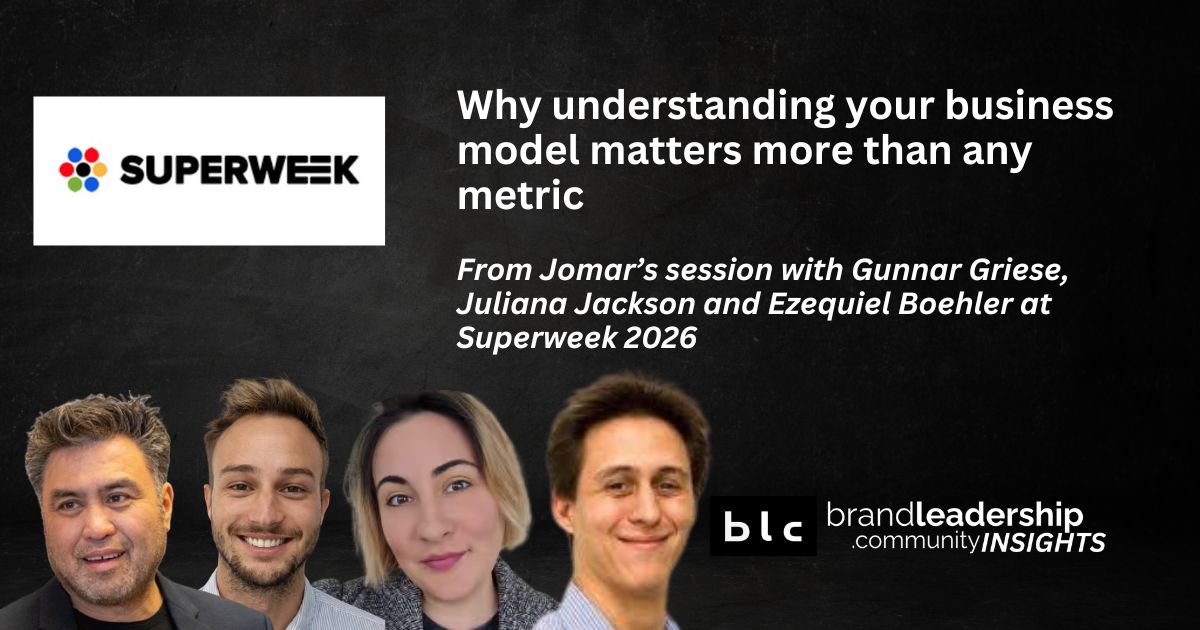 SUPERWEEK

Why understanding your business model matters more than any metric

From Jomar's session with Gunnar Griese, Juliana Jackson and Ezequiel Boehler at Superweek 2026

blc brandleadership .community INSIGHTS